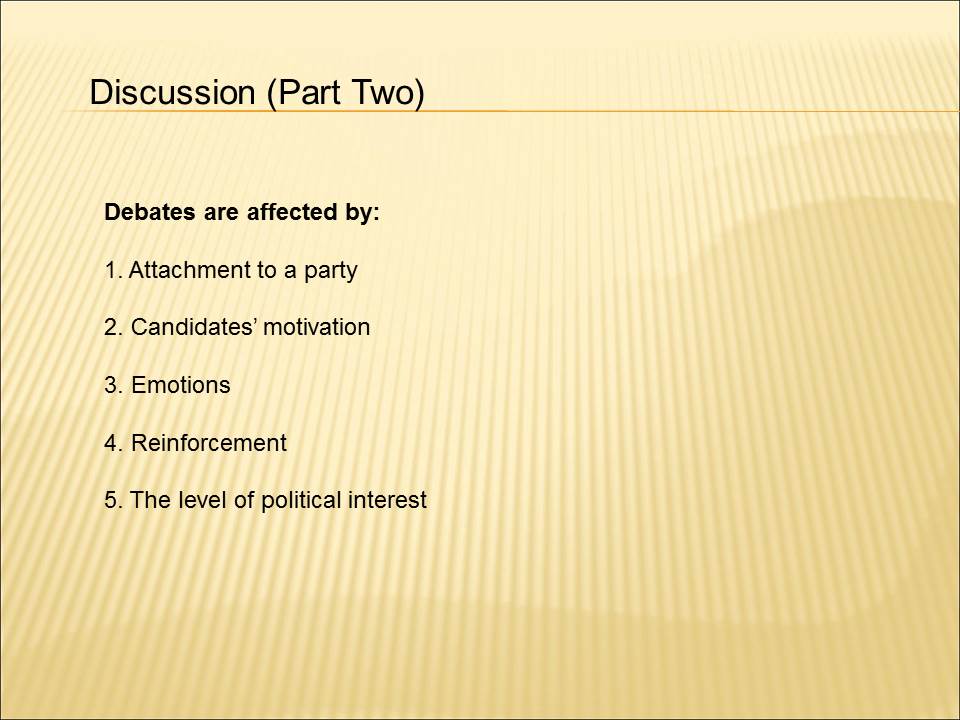 Discussion (Part Two)

Debates are affected by:

1. Attachment to a party

2. Candidates' motivation

3. Emotions

4. Reinforcement

5. The level of political interest